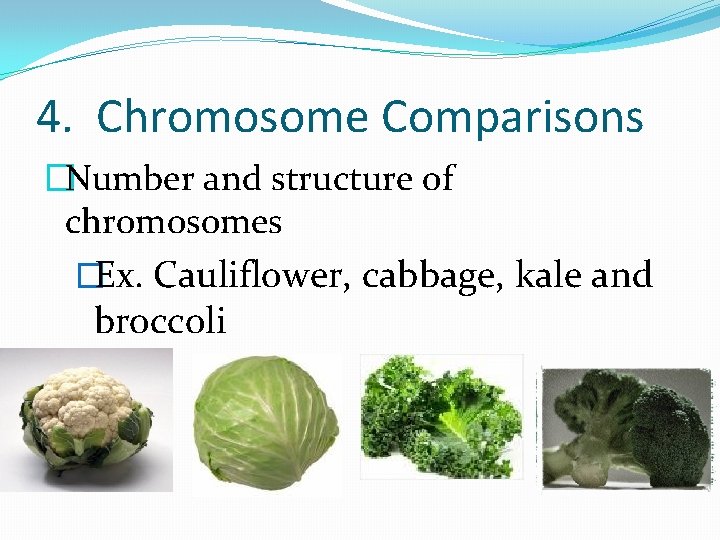 4. Chromosome Comparisons

Number and structure of chromosomes

Ex. Cauliflower, cabbage, kale and broccoli